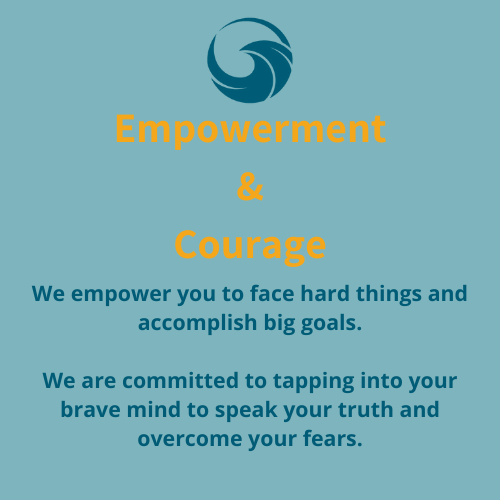 Empowerment
&
Courage

We empower you to face hard things and accomplish big goals.

We are committed to tapping into your brave mind to speak your truth and overcome your fears.